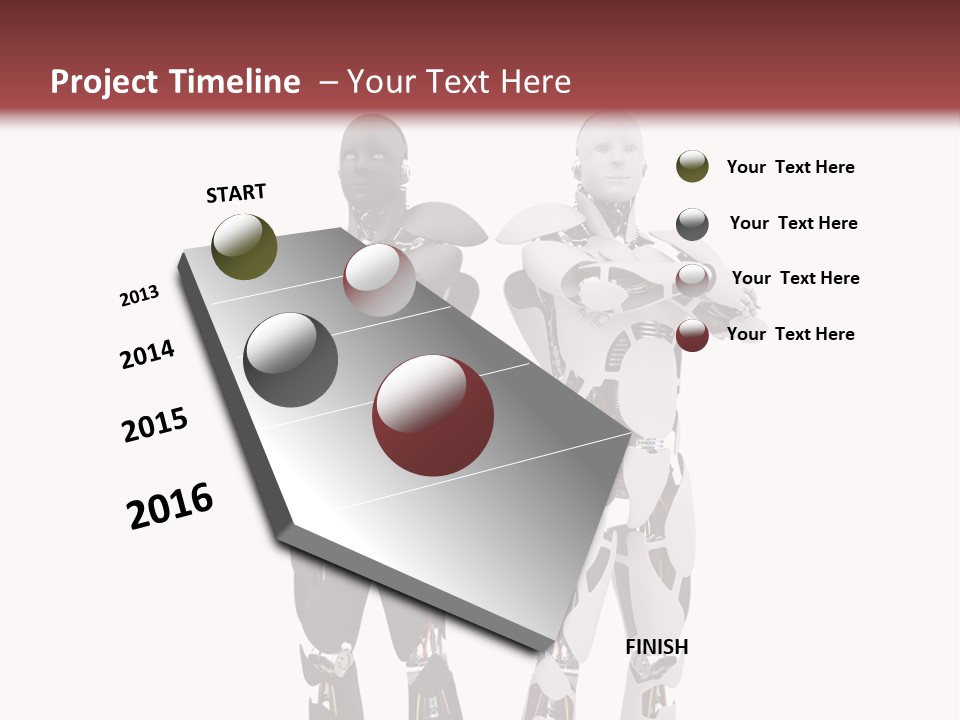 Project Timeline – Your Text Here

START

2013

2014

2015

2016

FINISH

Your Text Here

Your Text Here

Your Text Here

Your Text Here